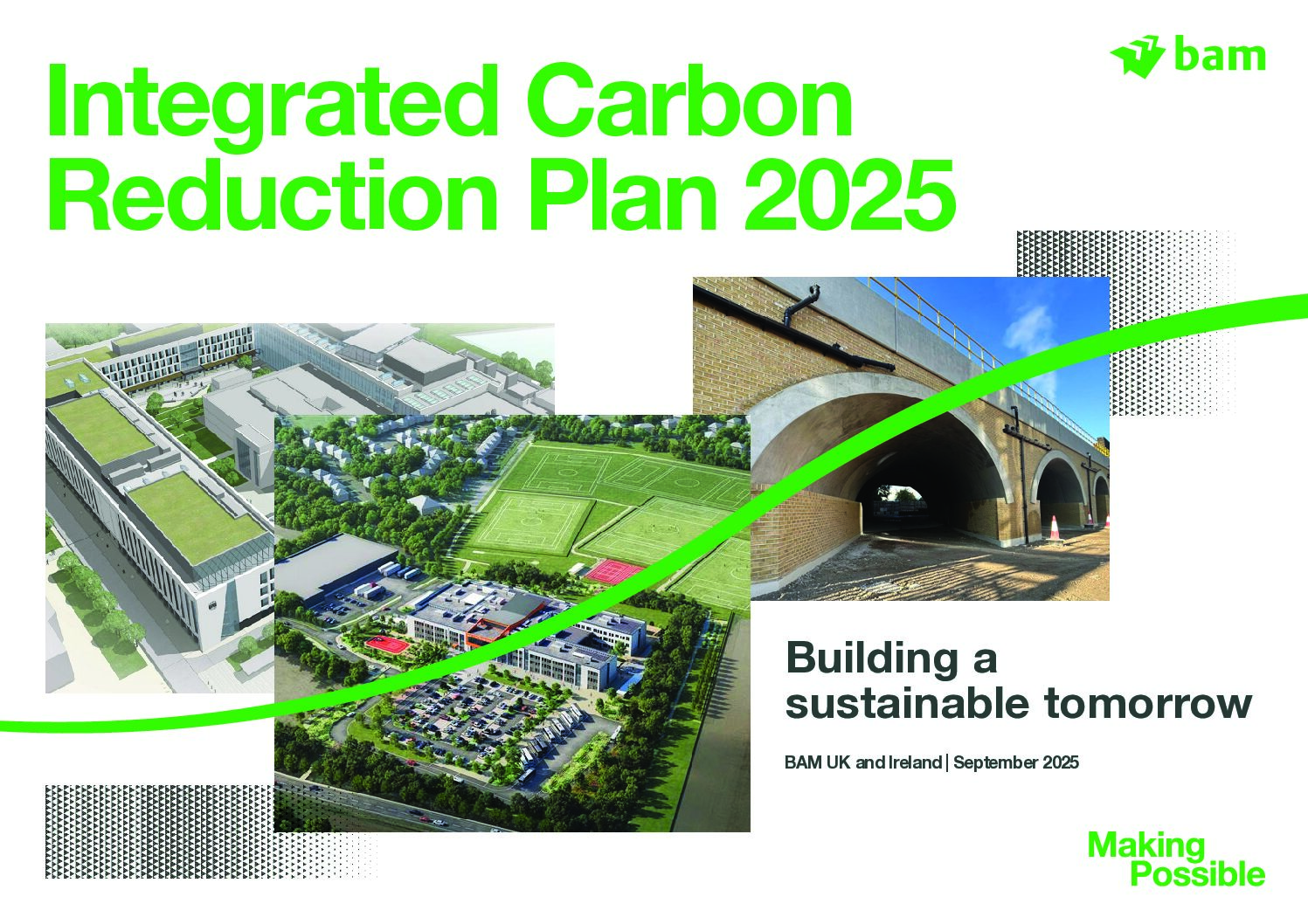 bam

Integrated Carbon Reduction Plan 2025

Building a sustainable tomorrow

BAM UK and Ireland | September 2025

Making Possible